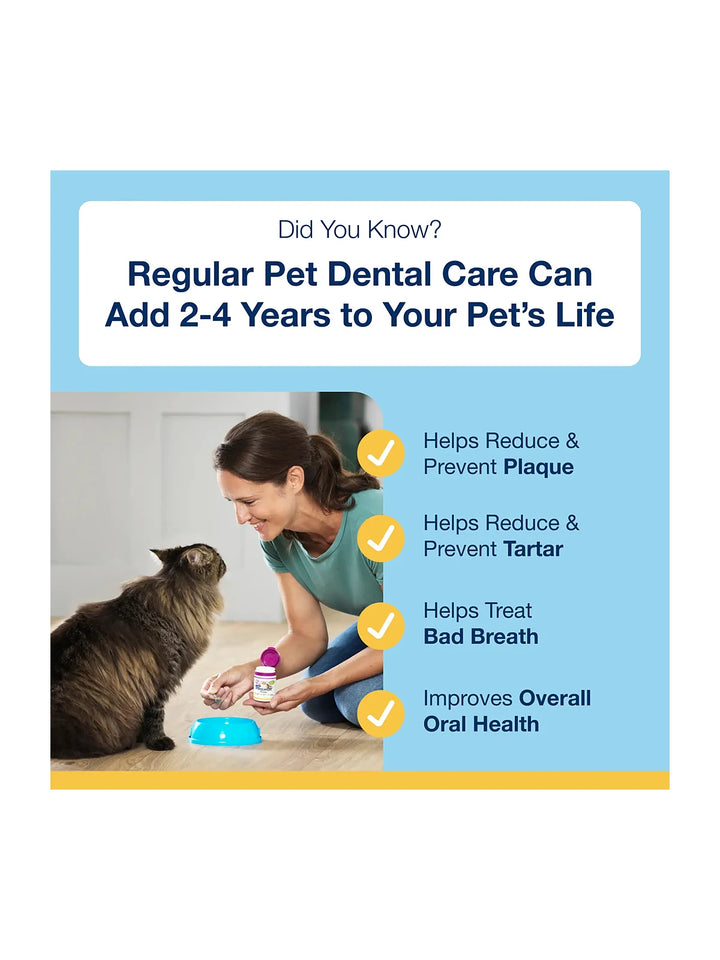 Did You Know?

Regular Pet Dental Care Can Add 2-4 Years to Your Pet's Life

Helps Reduce & Prevent Plaque

Helps Reduce & Prevent Tartar

Helps Treat Bad Breath

Improves Overall Oral Health